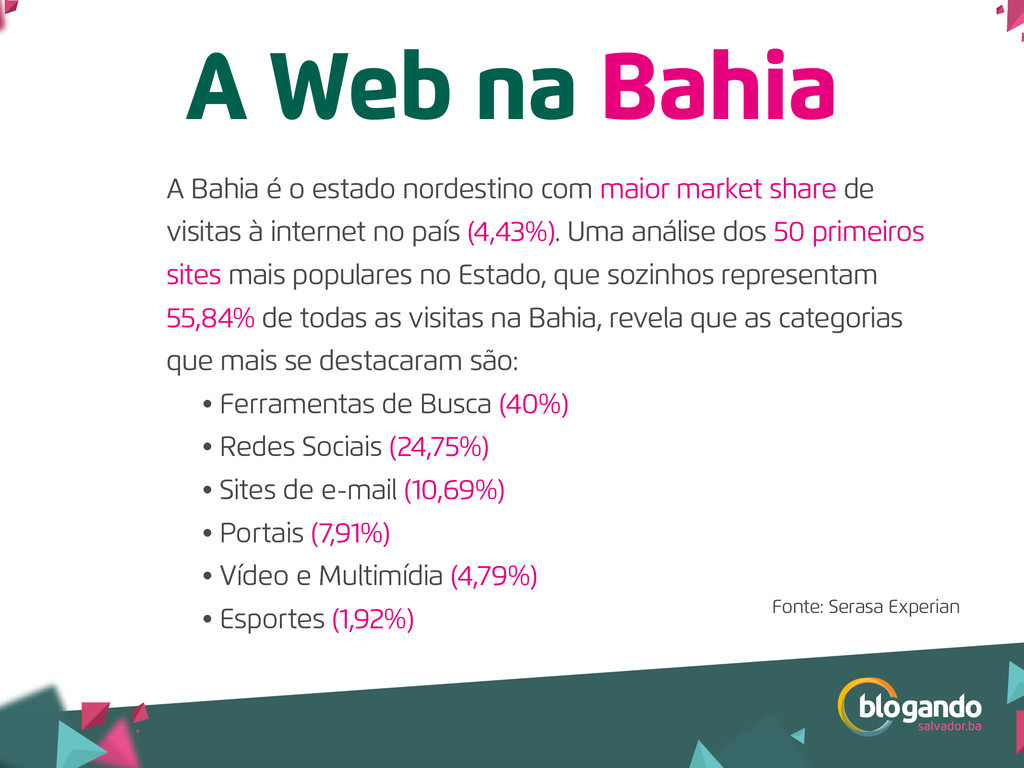 A Web na Bahia

A Bahia é o estado nordestino com maior market share de visitas à internet no país (4,43%). Uma análise dos 50 primeiros sites mais populares no Estado, que sozinhos representam 55,84% de todas as visitas na Bahia, revela que as categorias que mais se destacaram são:

• Ferramentas de Busca (40%)
• Redes Sociais (24,75%)
• Sites de e-mail (10,69%)
• Portais (7,91%)
• Vídeo e Multimídia (4,79%)
• Esportes (1,92%)

Fonte: Serasa Experian

blogando
salvador.ba